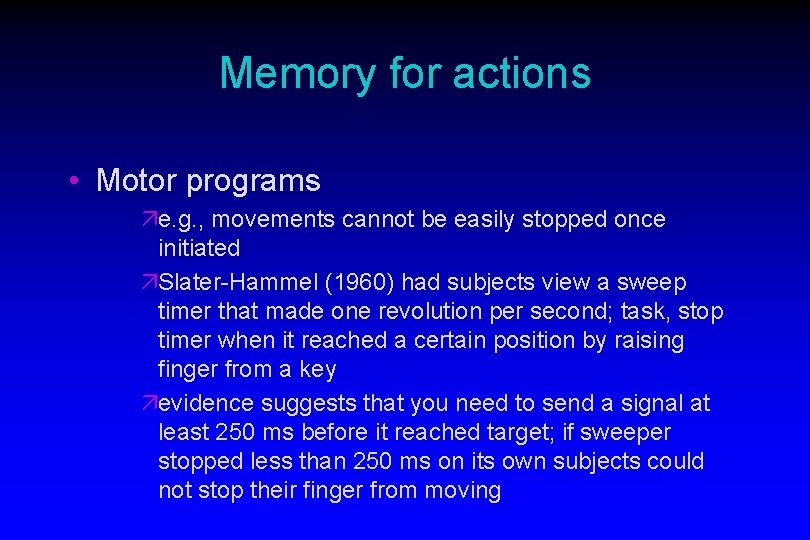 Memory for actions

• Motor programs

↗e.g., movements cannot be easily stopped once initiated

↗Slater-Hammel (1960) had subjects view a sweep timer that made one revolution per second; task, stop timer when it reached a certain position by raising finger from a key

↗evidence suggests that you need to send a signal at least 250 ms before it reached target; if sweeper stopped less than 250 ms on its own subjects could not stop their finger from moving